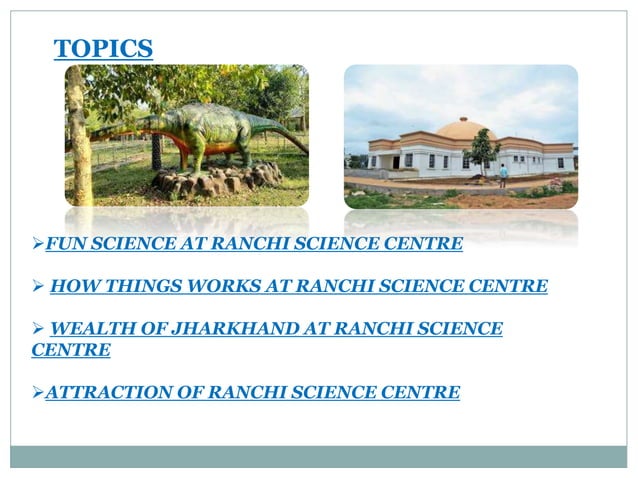 TOPICS

➢FUN SCIENCE AT RANCHI SCIENCE CENTRE

➢ HOW THINGS WORKS AT RANCHI SCIENCE CENTRE

➢ WEALTH OF JHARKHAND AT RANCHI SCIENCE CENTRE

➢ATTRACTION OF RANCHI SCIENCE CENTRE